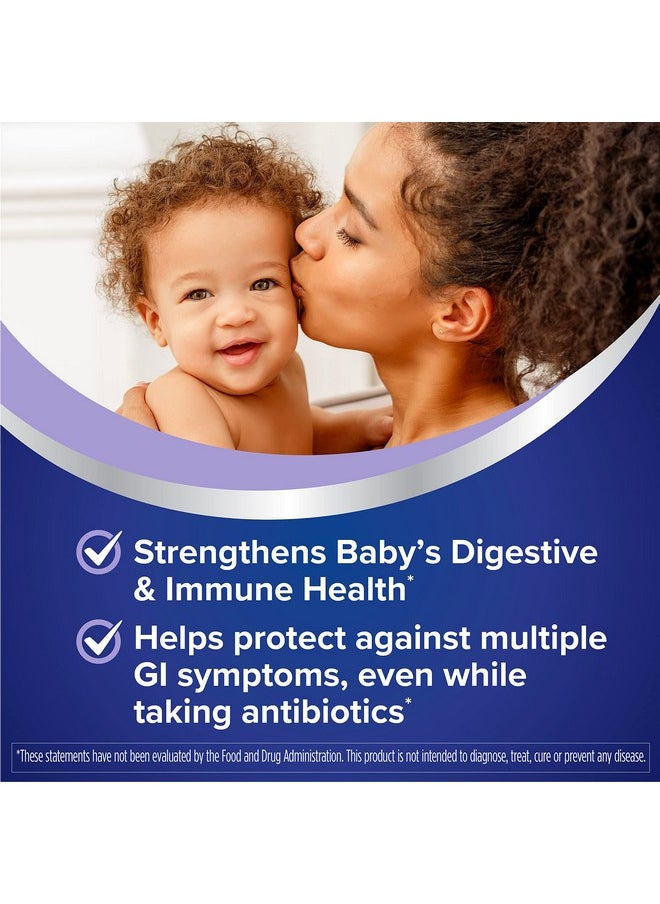 Strengthens Baby's Digestive & Immune Health*

Helps protect against multiple GI symptoms, even while taking antibiotics*

*These statements have not been evaluated by the Food and Drug Administration. This product is not intended to diagnose, treat, cure or prevent any disease.